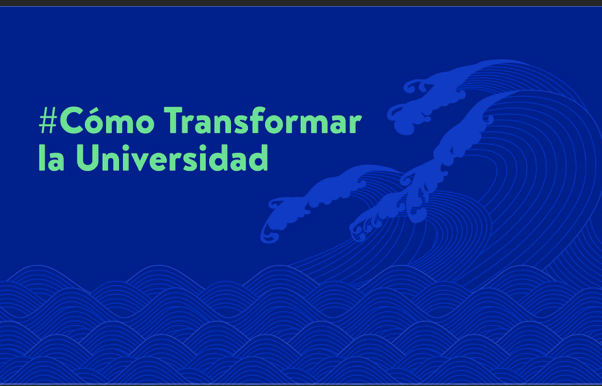 #Cómo Transformar la Universidad